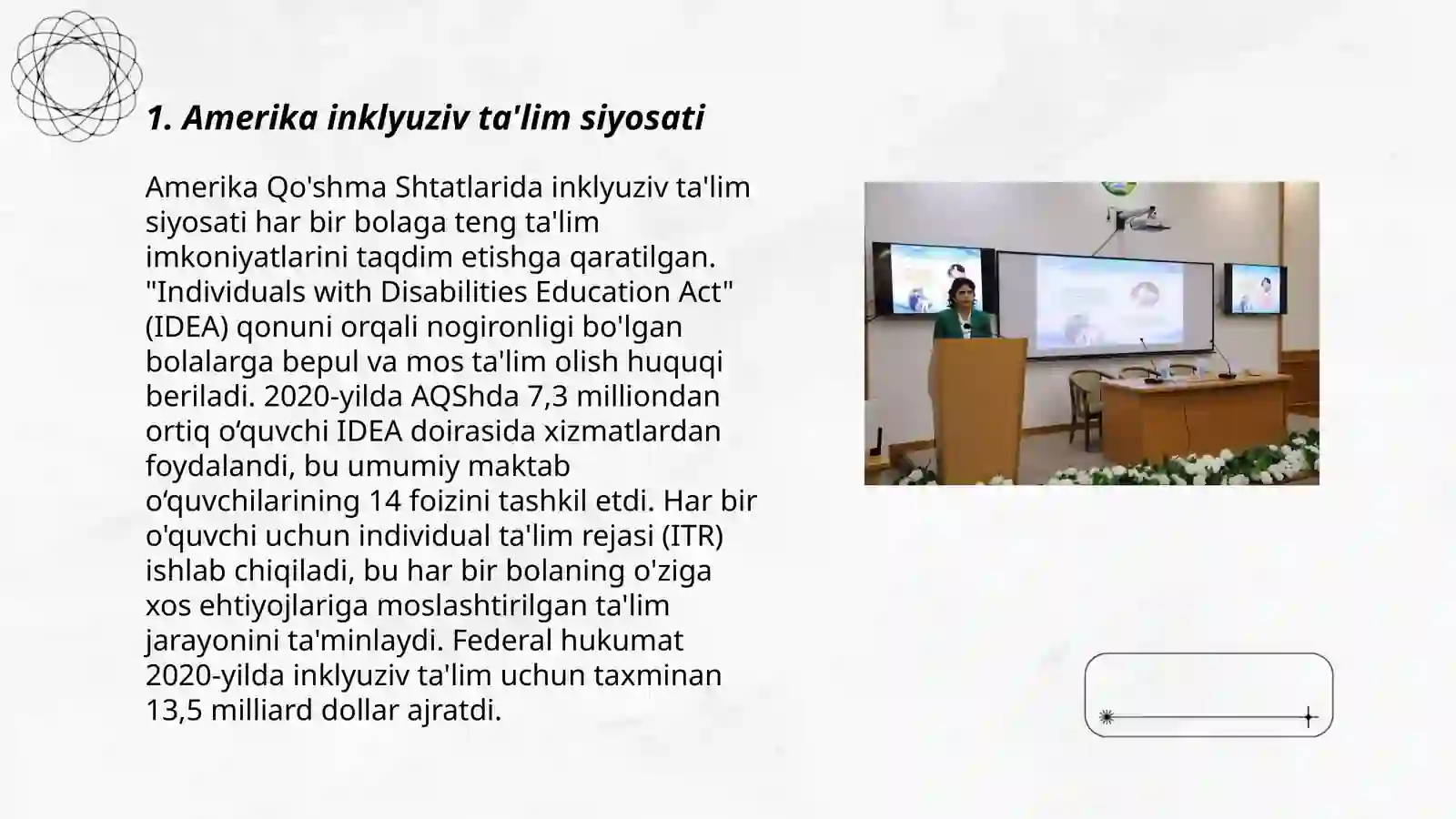 1. Amerika inklyuziv ta'lim siyosati

Amerika Qo'shma Shtatlarida inklyuziv ta'lim siyosati har bir bolaga teng ta'lim imkoniyatlarini taqdim etishga qaratilgan. "Individuals with Disabilities Education Act" (IDEA) qonuni orqali nogironligi bo'lgan bolalarga bepul va mos ta'lim olish huquqi beriladi. 2020-yilda AQShda 7,3 milliondan ortiq o‘quvchi IDEA doirasida xizmatlardan foydalandi, bu umumiy maktab o‘quvchilarining 14 foizini tashkil etdi. Har bir o'quvchi uchun individual ta'lim rejasi (ITR) ishlab chiqiladi, bu har bir bolaning o'ziga xos ehtiyojlariga moslashtirilgan ta'lim jarayonini ta'minlaydi. Federal hukumat 2020-yilda inklyuziv ta'lim uchun taxminan 13,5 milliard dollar ajratdi.